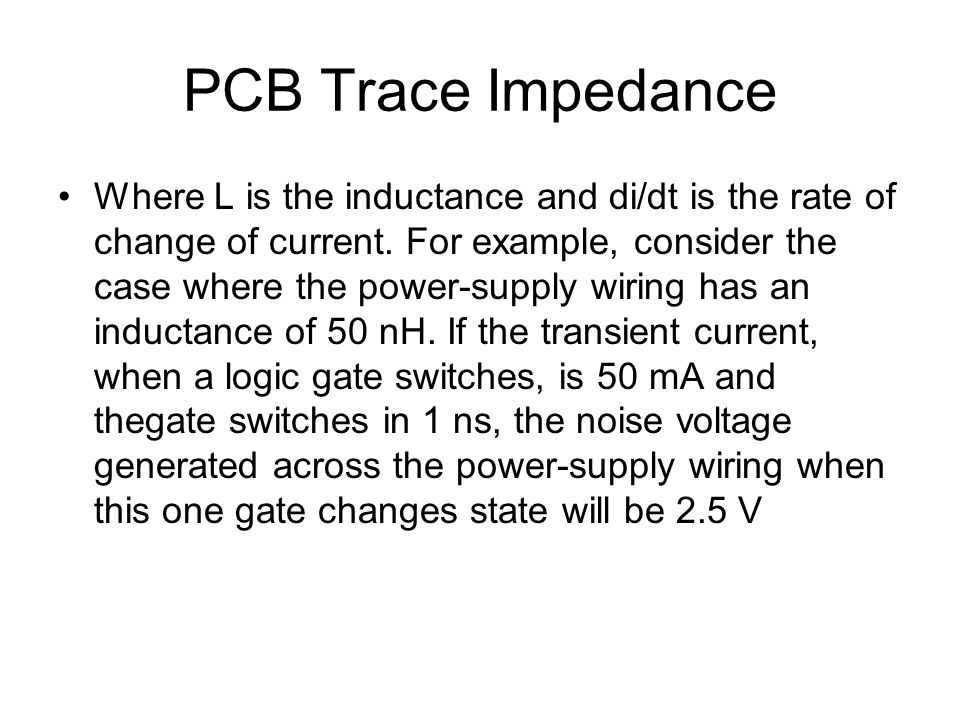 PCB Trace Impedance

• Where L is the inductance and di/dt is the rate of change of current. For example, consider the case where the power-supply wiring has an inductance of 50 nH. If the transient current, when a logic gate switches, is 50 mA and thegate switches in 1 ns, the noise voltage generated across the power-supply wiring when this one gate changes state will be 2.5 V